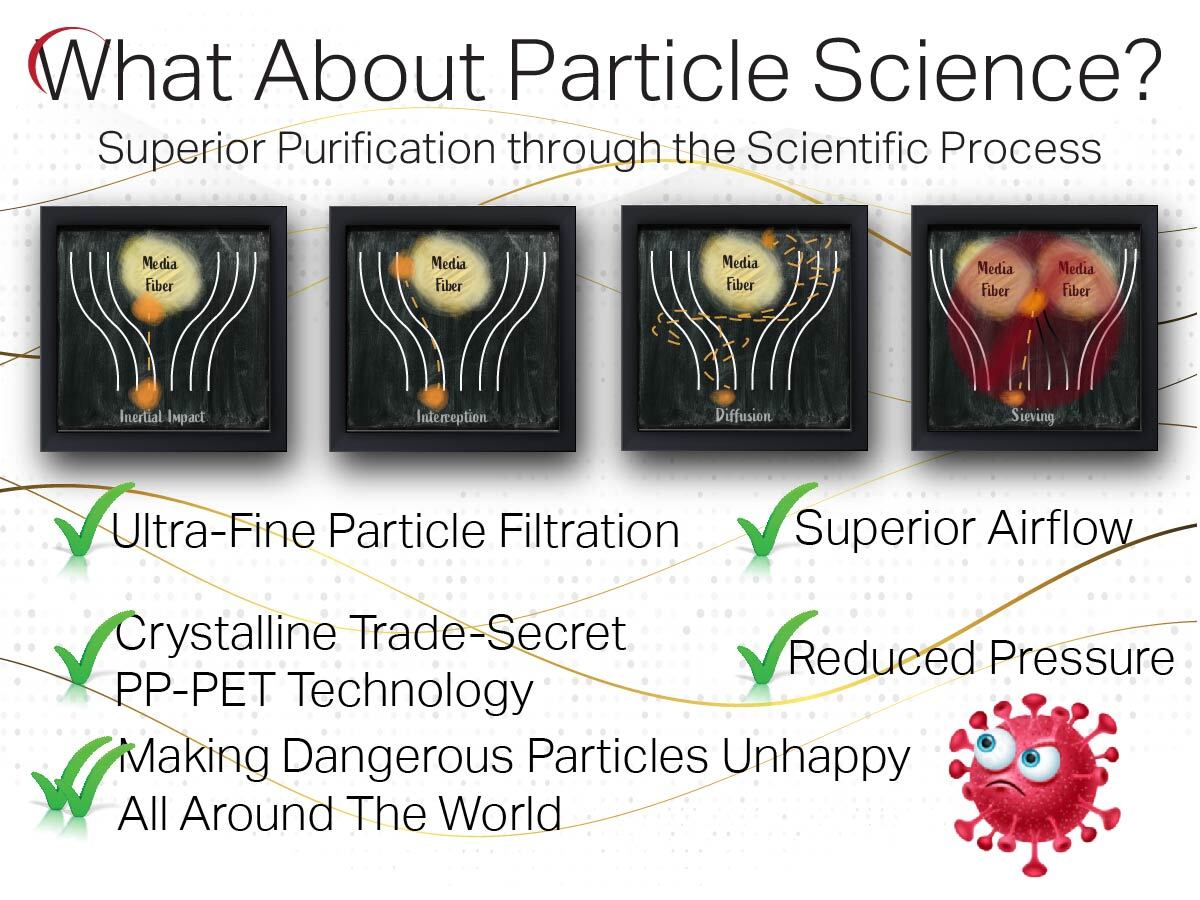 What About Particle Science?
Superior Purification through the Scientific Process

Media Fiber
Inertial Impact

Media Fiber
Interception

Media Fiber
Diffusion

Media Fiber
Media Fiber
Sieving

Ultra-Fine Particle Filtration

Superior Airflow

Crystalline Trade-Secret PP-PET Technology

Reduced Pressure

Making Dangerous Particles Unhappy All Around The World